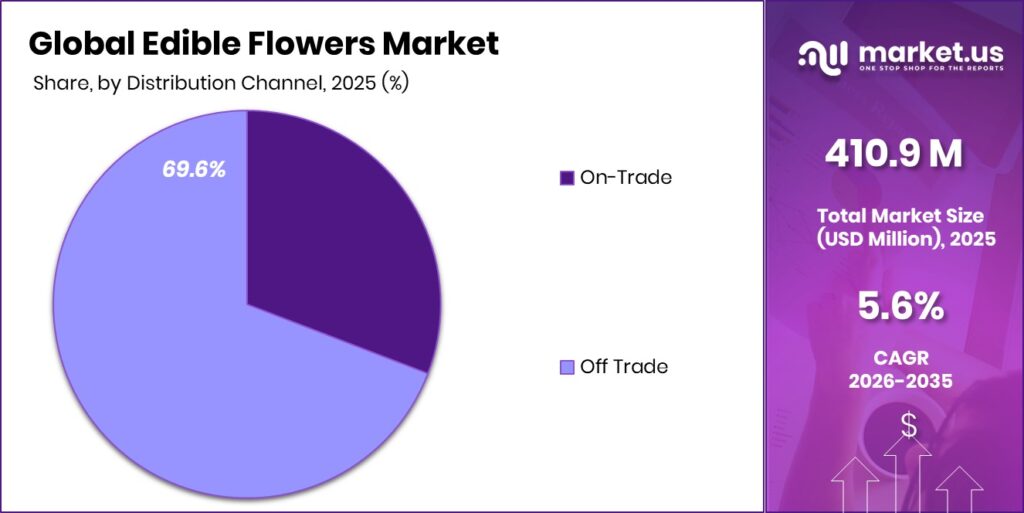 Global Edible Flowers Market

Share, by Distribution Channel, 2025 (%)

69.6%

On-Trade

Off Trade

market.us
ONE STOP SHOP FOR THE REPORTS

410.9 M

Total Market Size (USD Million), 2025

5.6%

CAGR
2026-2035

$